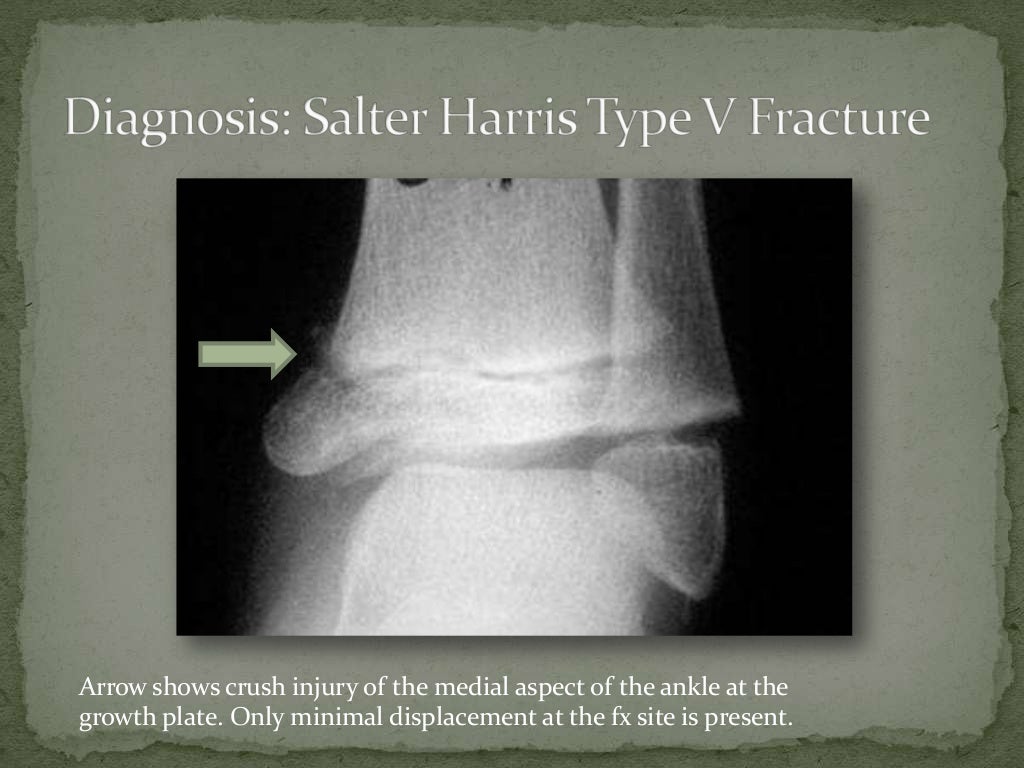 Diagnosis: Salter Harris Type V Fracture

Arrow shows crush injury of the medial aspect of the ankle at the growth plate. Only minimal displacement at the fx site is present.